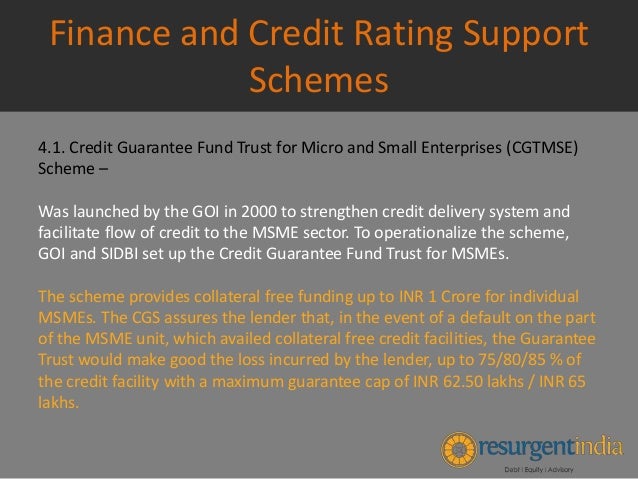 Finance and Credit Rating Support Schemes

4.1. Credit Guarantee Fund Trust for Micro and Small Enterprises (CGTMSE) Scheme –

Was launched by the GOI in 2000 to strengthen credit delivery system and facilitate flow of credit to the MSME sector. To operationalize the scheme, GOI and SIDBI set up the Credit Guarantee Fund Trust for MSMEs.

The scheme provides collateral free funding up to INR 1 Crore for individual MSMEs. The CGS assures the lender that, in the event of a default on the part of the MSME unit, which availed collateral free credit facilities, the Guarantee Trust would make good the loss incurred by the lender, up to 75/80/85 % of the credit facility with a maximum guarantee cap of INR 62.50 lakhs / INR 65 lakhs.

resurgentindia
Debt | Equity | Advisory